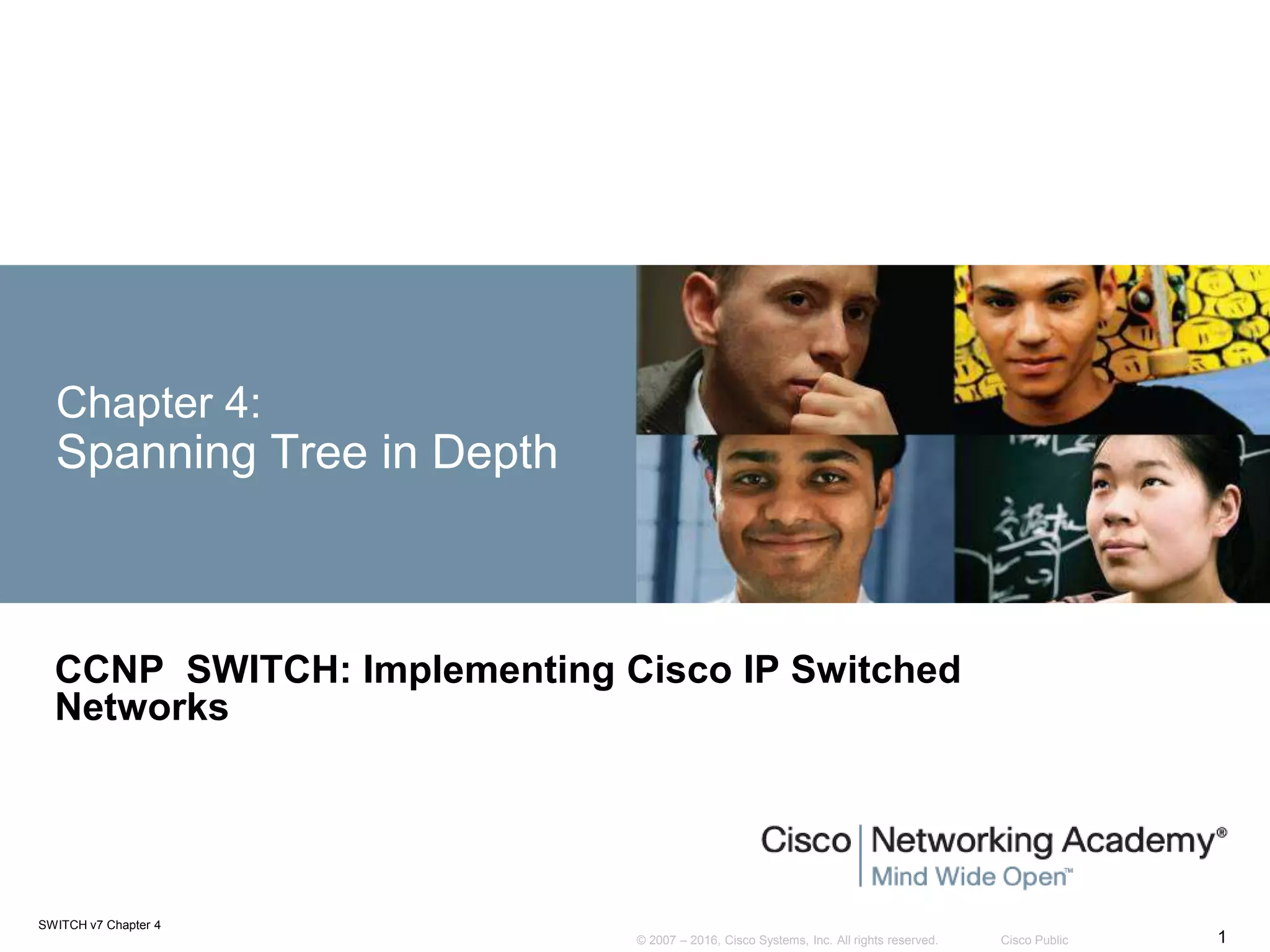 Chapter 4:
Spanning Tree in Depth

CCNP SWITCH: Implementing Cisco IP Switched Networks

Cisco | Networking Academy®
Mind Wide Open™

SWITCH v7 Chapter 4

© 2007 – 2016, Cisco Systems, Inc. All rights reserved. Cisco Public

1